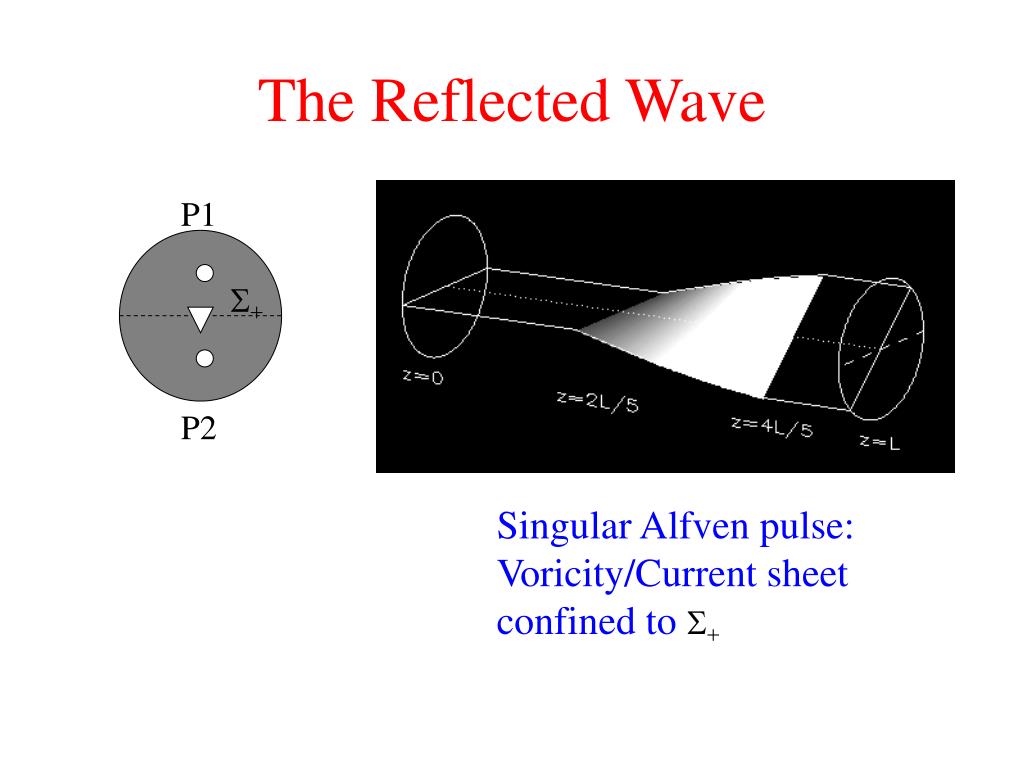 The Reflected Wave

P1

$\Sigma_+$

P2

z=0

z=2L/5

z=4L/5

z=L

Singular Alfven pulse: Voricity/Current sheet confined to $\Sigma_+$